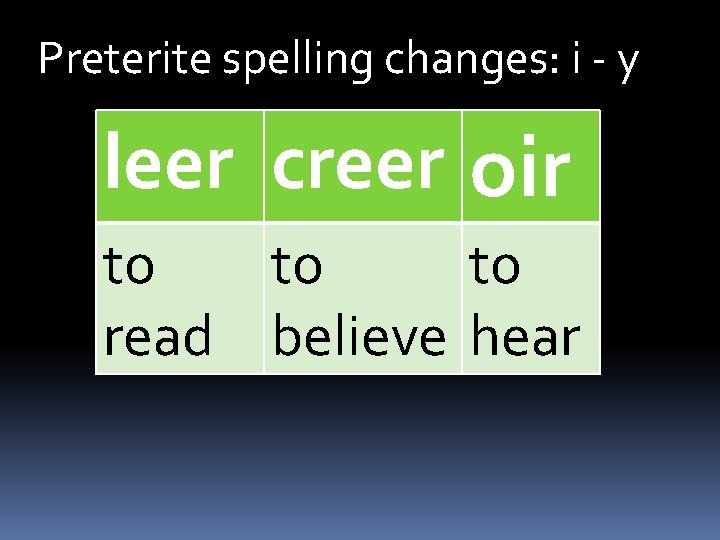 Preterite spelling changes: i - y

| leer | creer | oir |
|---|---|---|
| to read | to believe | to hear |